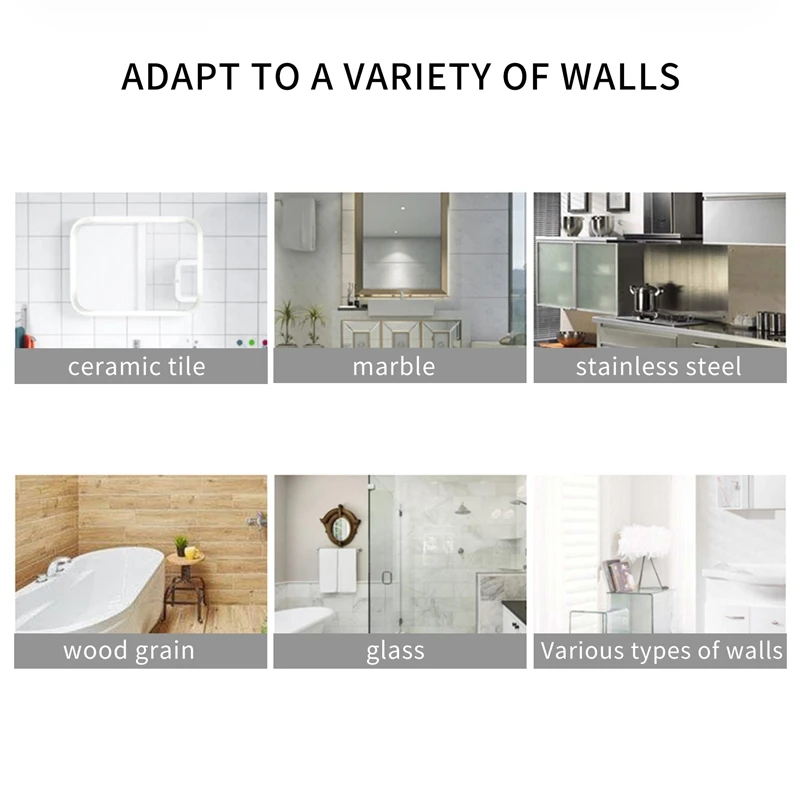 ADAPT TO A VARIETY OF WALLS

ceramic tile

marble

stainless steel

wood grain

glass

Various types of walls